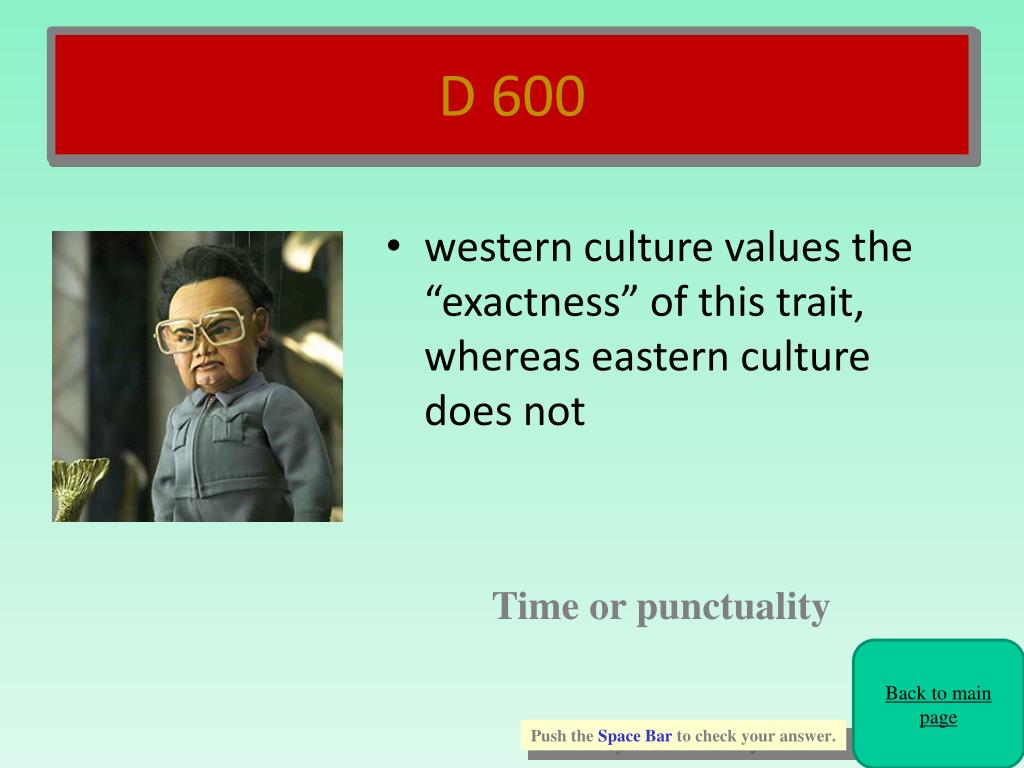 D 600

• western culture values the “exactness” of this trait, whereas eastern culture does not

Time or punctuality

Back to main page

Push the Space Bar to check your answer.